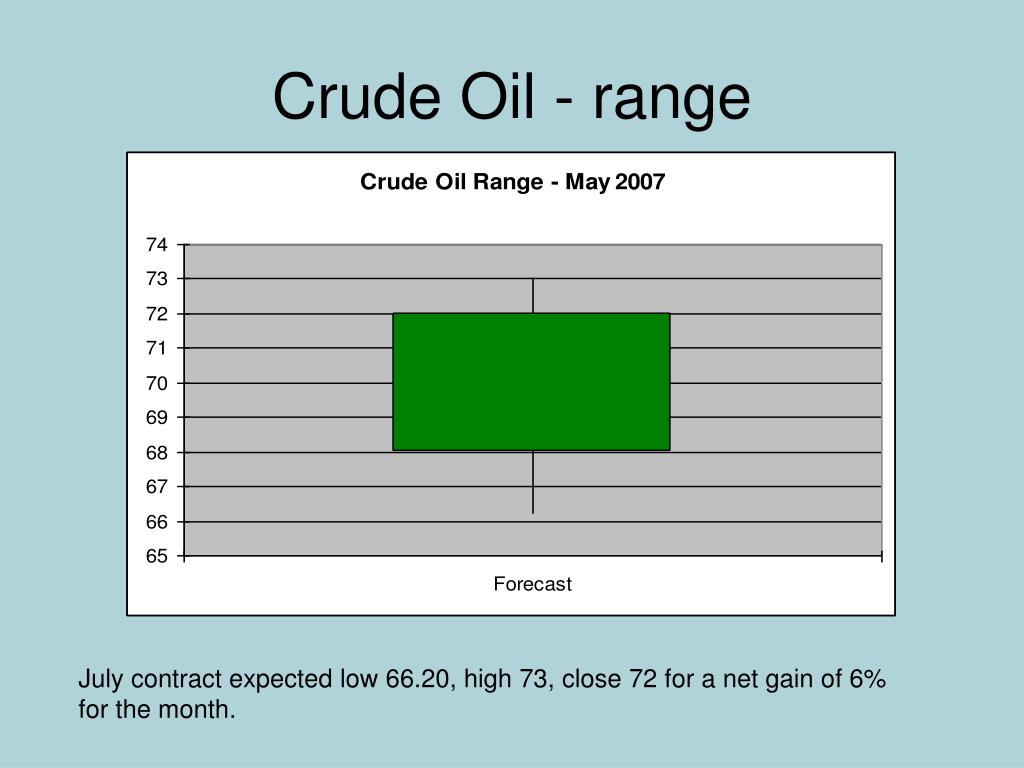 Crude Oil - range

Crude Oil Range - May 2007

74
73
72
71
70
69
68
67
66
65

Forecast

July contract expected low 66.20, high 73, close 72 for a net gain of 6% for the month.